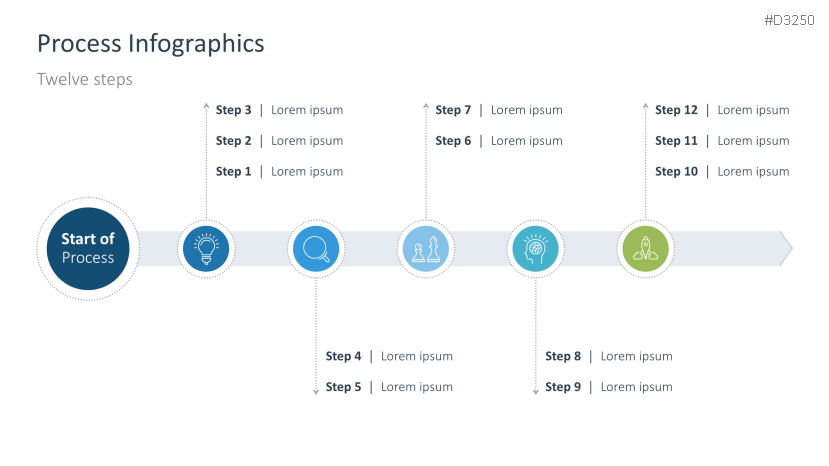 #D3250

Process Infographics

Twelve steps

Step 3 | Lorem ipsum

Step 2 | Lorem ipsum

Step 1 | Lorem ipsum

Step 7 | Lorem ipsum

Step 6 | Lorem ipsum

Step 12 | Lorem ipsum

Step 11 | Lorem ipsum

Step 10 | Lorem ipsum

Start of Process

Step 4 | Lorem ipsum

Step 5 | Lorem ipsum

Step 8 | Lorem ipsum

Step 9 | Lorem ipsum